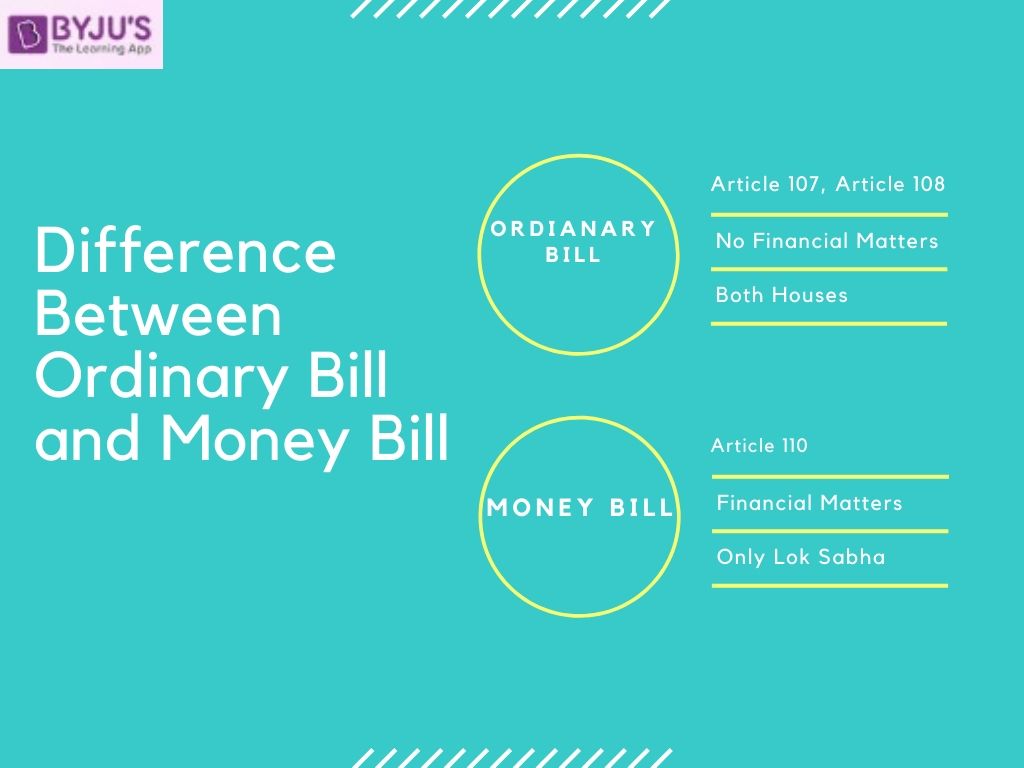 BYJU'S
The Learning App

Difference Between Ordinary Bill and Money Bill

ORDIANARY BILL

Article 107, Article 108

No Financial Matters

Both Houses

MONEY BILL

Article 110

Financial Matters

Only Lok Sabha